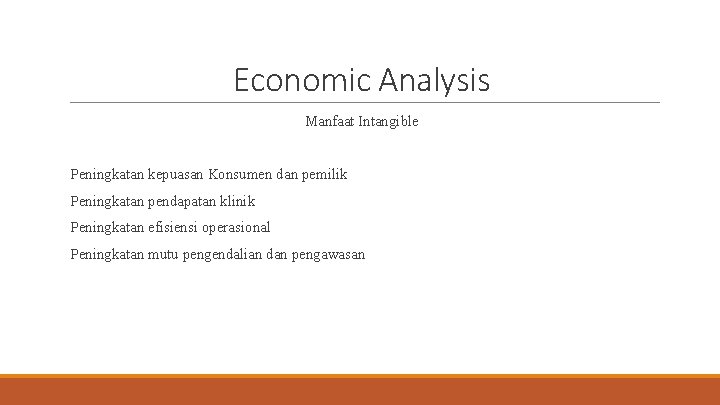 Economic Analysis

Manfaat Intangible

Peningkatan kepuasan Konsumen dan pemilik

Peningkatan pendapatan klinik

Peningkatan efisiensi operasional

Peningkatan mutu pengendalian dan pengawasan